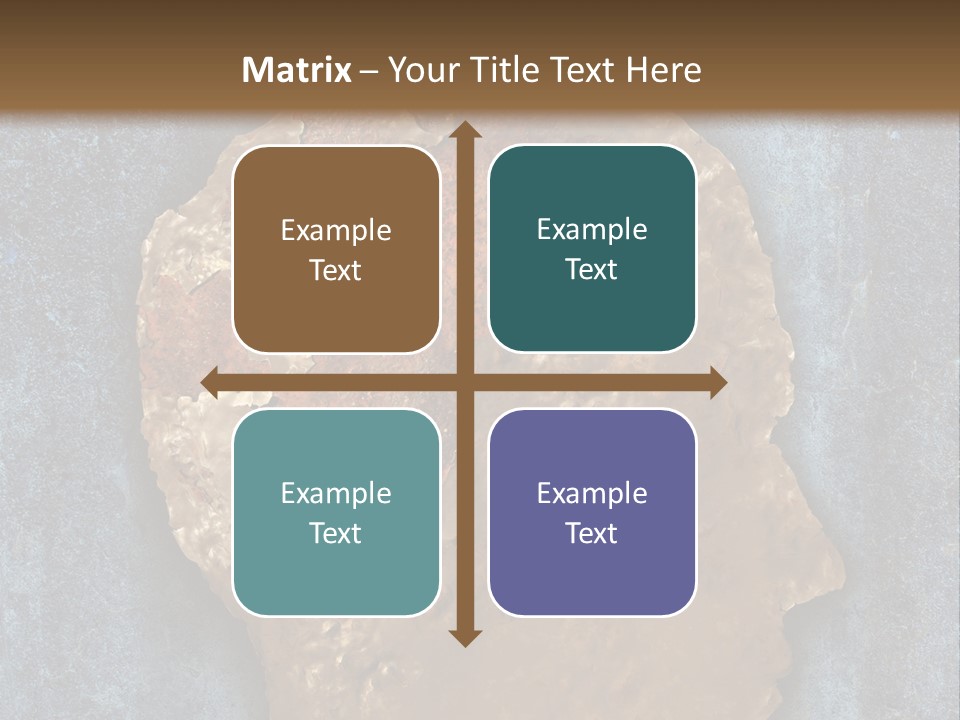 Matrix – Your Title Text Here

Example Text

Example Text

Example Text

Example Text